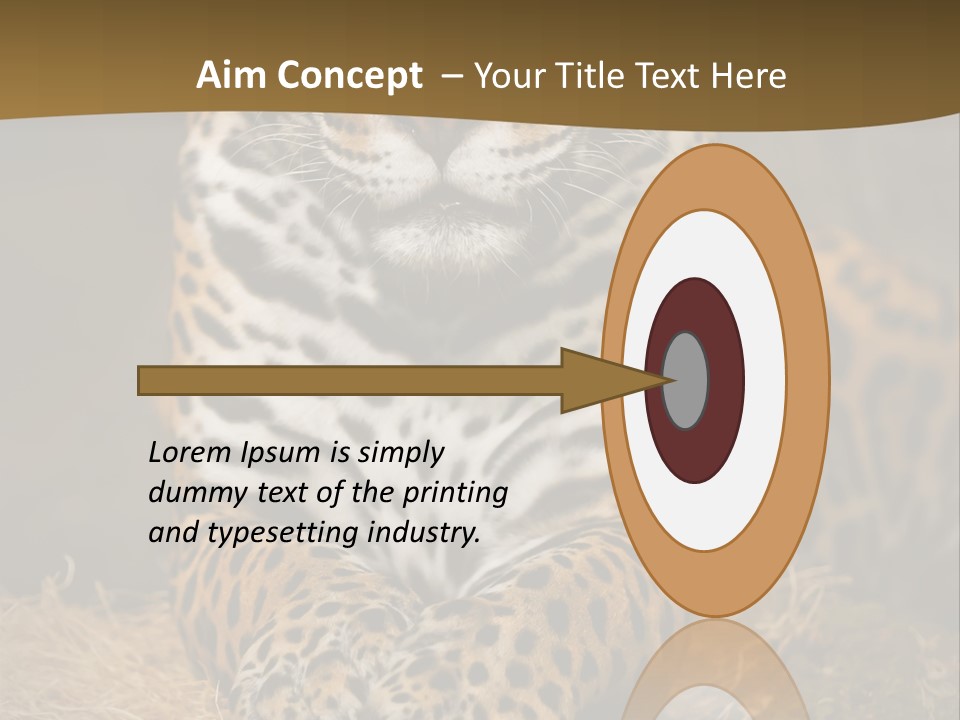 Aim Concept – Your Title Text Here

Lorem Ipsum is simply dummy text of the printing and typesetting industry.